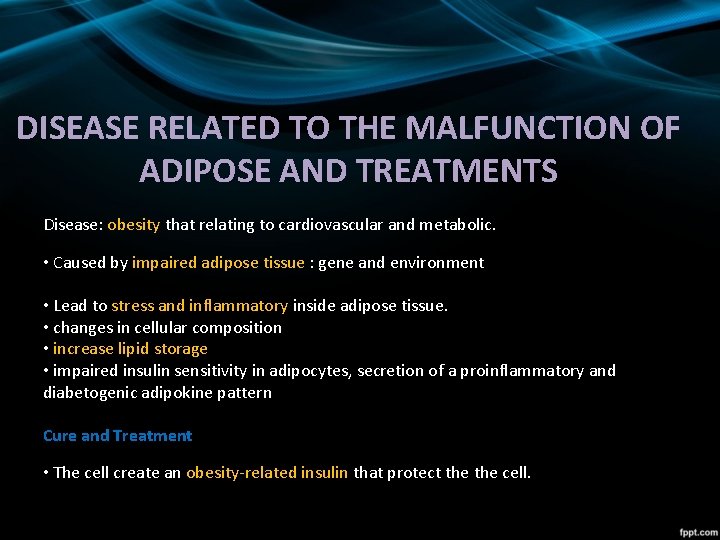 DISEASE RELATED TO THE MALFUNCTION OF ADIPOSE AND TREATMENTS

Disease: obesity that relating to cardiovascular and metabolic.

• Caused by impaired adipose tissue : gene and environment

• Lead to stress and inflammatory inside adipose tissue.
• changes in cellular composition
• increase lipid storage
• impaired insulin sensitivity in adipocytes, secretion of a proinflammatory and diabetogenic adipokine pattern

Cure and Treatment

• The cell create an obesity-related insulin that protect the the cell.

fppt.com